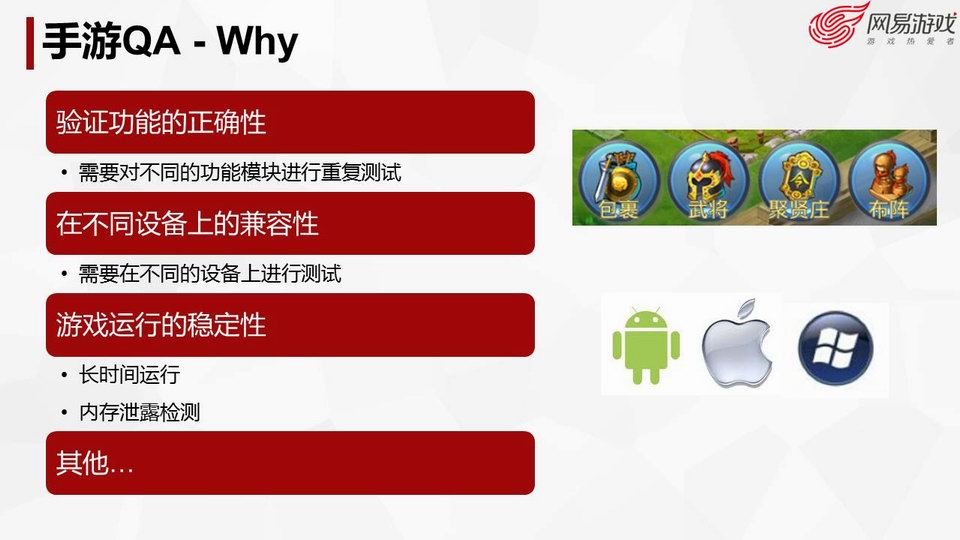 手游QA - Why

网易游戏
游戏热爱者

验证功能的正确性

• 需要对不同的功能模块进行重复测试

在不同设备上的兼容性

• 需要在不同的设备上进行测试

游戏运行的稳定性

• 长时间运行

• 内存泄露检测

其他…

包裹
武将
聚贤庄
布阵